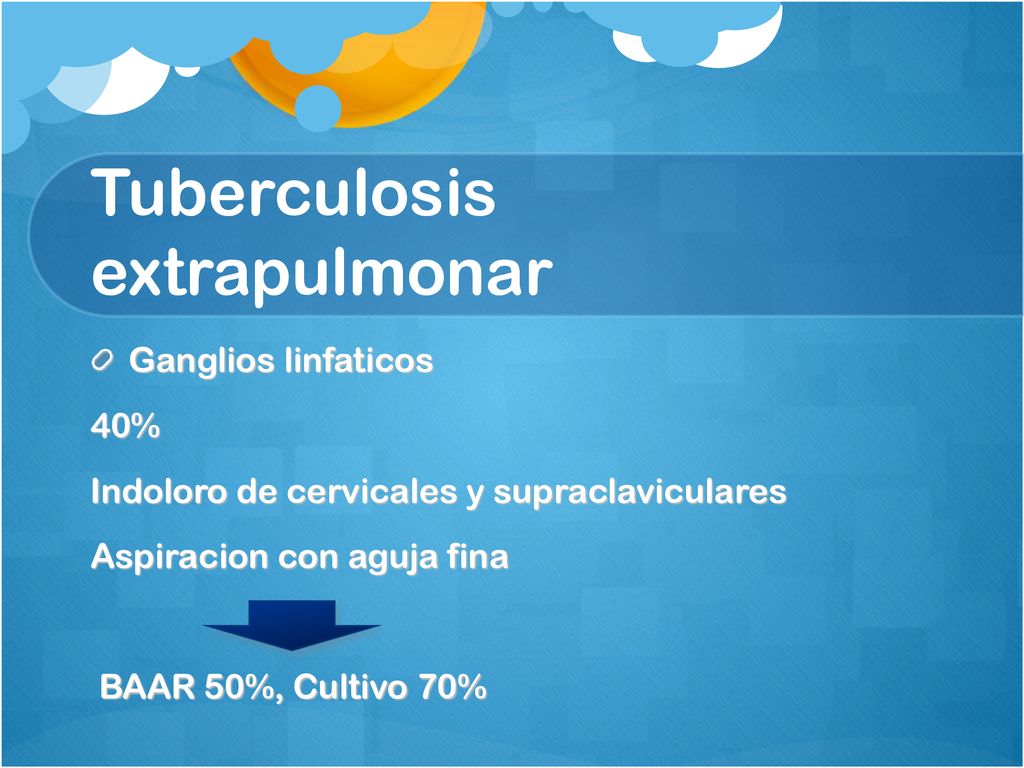 Tuberculosis extrapulmonar

Ganglios linfaticos

40%

Indoloro de cervicales y supraclaviculares

Aspiracion con aguja fina

BAAR 50%, Cultivo 70%